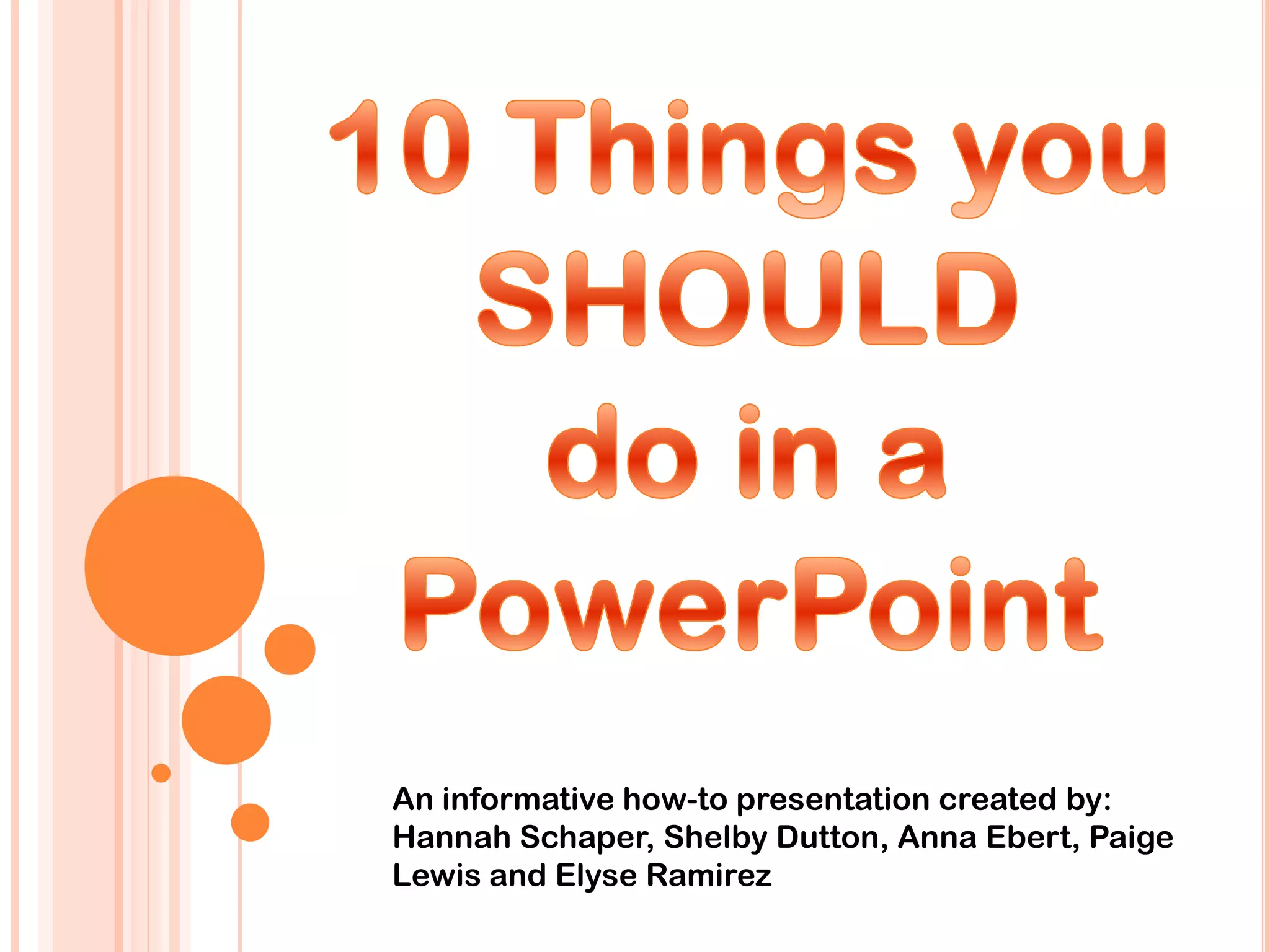 10 Things you SHOULD do in a PowerPoint

An informative how-to presentation created by: Hannah Schaper, Shelby Dutton, Anna Ebert, Paige Lewis and Elyse Ramirez